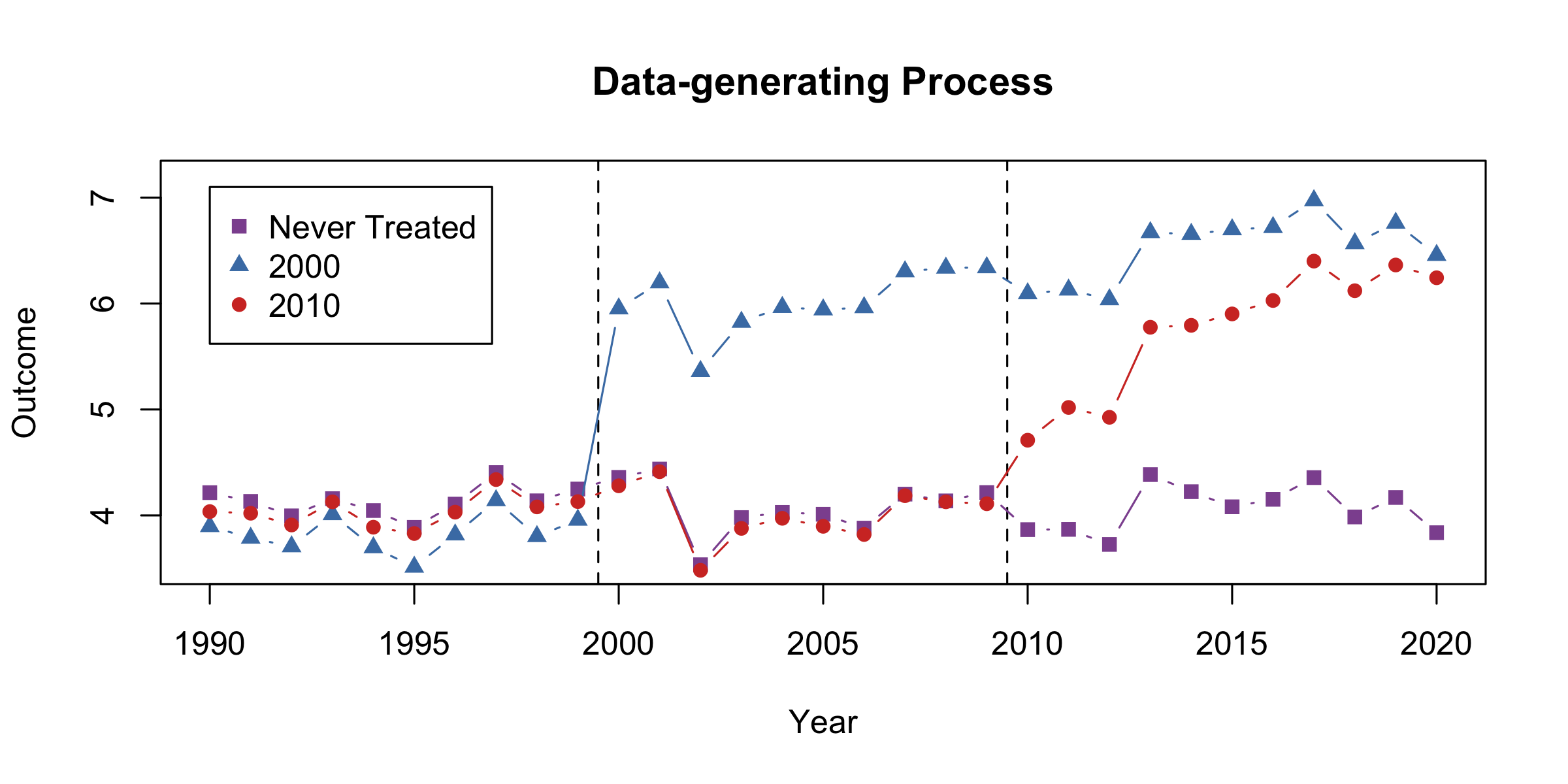 Data-generating Process

Never Treated
2000
2010

Outcome

7
6
5
4

1990
1995
2000
2005
2010
2015
2020

Year